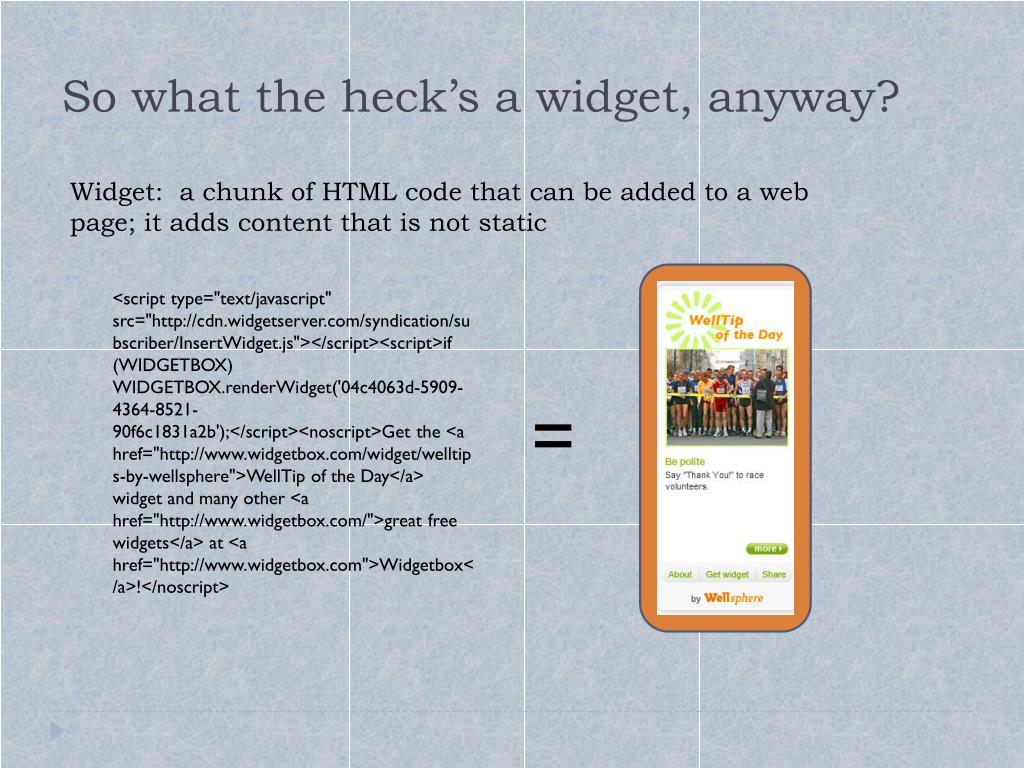 So what the heck's a widget, anyway?

Widget: a chunk of HTML code that can be added to a web page; it adds content that is not static

<script type="text/javascript" src="http://cdn.widgetserver.com/syndication/subscriber/InsertWidget.js"></script><script>if (WIDGETBOX) WIDGETBOX.renderWidget('04c4063d-5909-4364-8521-90f6c1831a2b');</script><noscript>Get the <a href="http://www.widgetbox.com/widget/welltips-by-wellsphere">WellTip of the Day</a> widget and many other <a href="http://www.widgetbox.com/">great free widgets</a> at <a href="http://www.widgetbox.com">Widgetbox</a>!</noscript>

=

WellTip of the Day

Be polite

Say "Thank You!" to race volunteers.

more

About Get widget Share

by Wellsphere